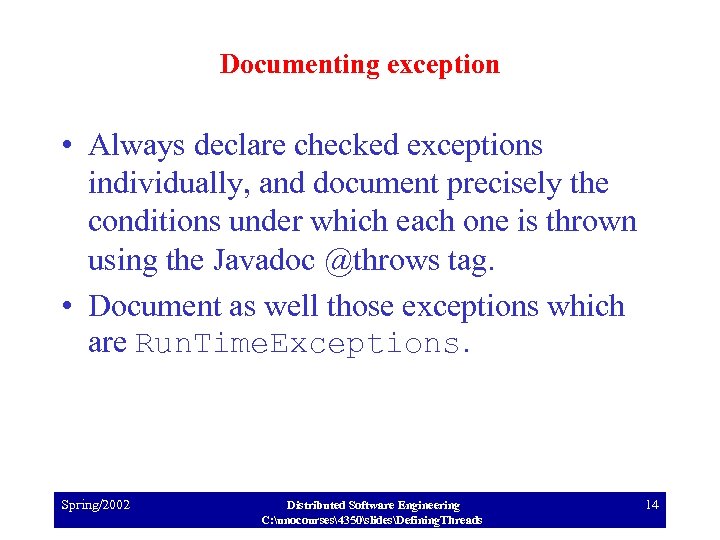 Documenting exception

• Always declare checked exceptions individually, and document precisely the conditions under which each one is thrown using the Javadoc @throws tag.

• Document as well those exceptions which are RunTimeExceptions.

Spring/2002

Distributed Software Engineering
C:\unocourses\4350\slides\DefiningThreads

14